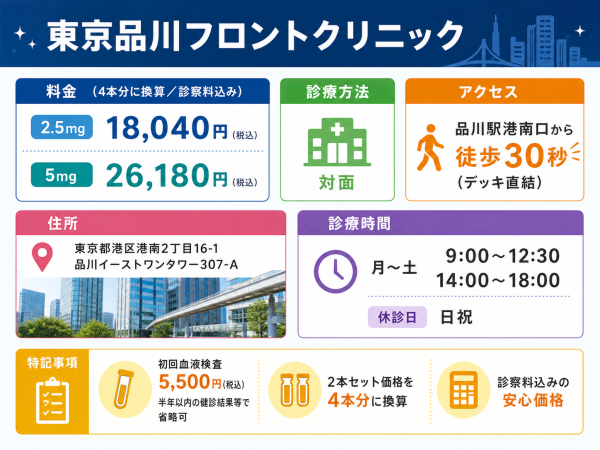 東京品川フロントクリニック

料金 (4本分に換算／診察料込み)

2.5mg 18,040円(税込)

5mg 26,180円(税込)

診療方法

対面

アクセス

品川駅港南口から
徒歩30秒
(デッキ直結)

住所

東京都港区港南2丁目16-1
品川イーストワンタワー307-A

診療時間

月～土 9:00～12:30
14:00～18:00

休診日 日祝

特記事項

初回血液検査
5,500円(税込)
半年以内の健診結果等で省略可

2本セット価格を
4本分に換算

診察料込みの
安心価格